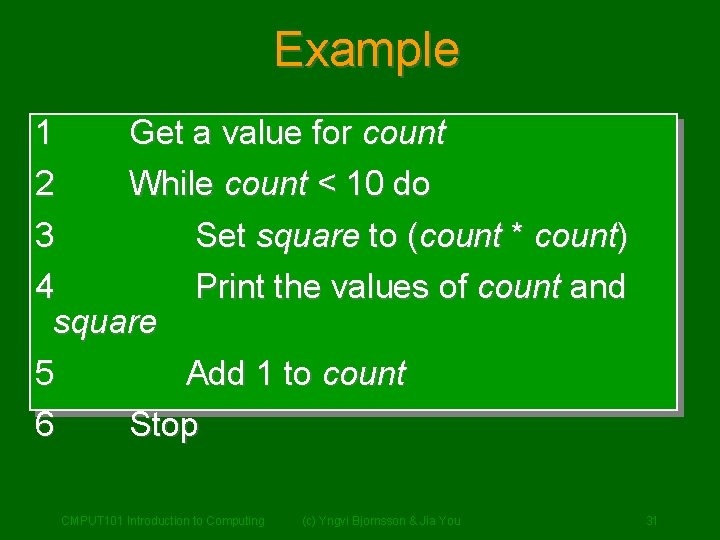 Example

1 Get a value for count
2 While count < 10 do
3 Set square to (count * count)
4 Print the values of count and square
5 Add 1 to count
6 Stop

CMPUT101 Introduction to Computing (c) Yngvi Bjornsson & Jia You 31